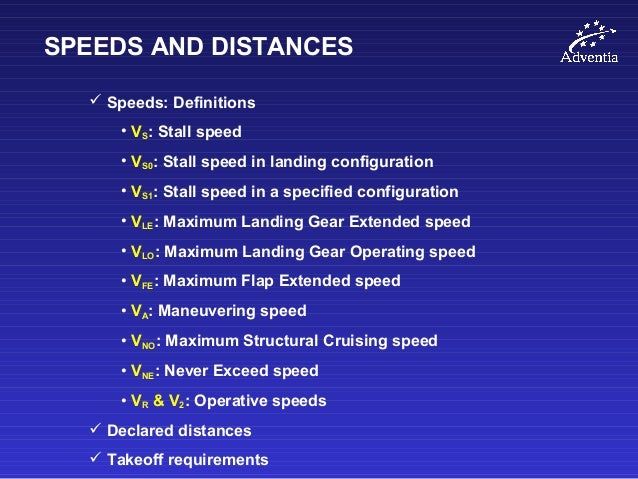 SPEEDS AND DISTANCES

Adventia

✓ Speeds: Definitions

• $V_S$: Stall speed

• $V_{S0}$: Stall speed in landing configuration

• $V_{S1}$: Stall speed in a specified configuration

• $V_{LE}$: Maximum Landing Gear Extended speed

• $V_{LO}$: Maximum Landing Gear Operating speed

• $V_{FE}$: Maximum Flap Extended speed

• $V_A$: Maneuvering speed

• $V_{NO}$: Maximum Structural Cruising speed

• $V_{NE}$: Never Exceed speed

• $V_R$ & $V_2$: Operative speeds

✓ Declared distances

✓ Takeoff requirements